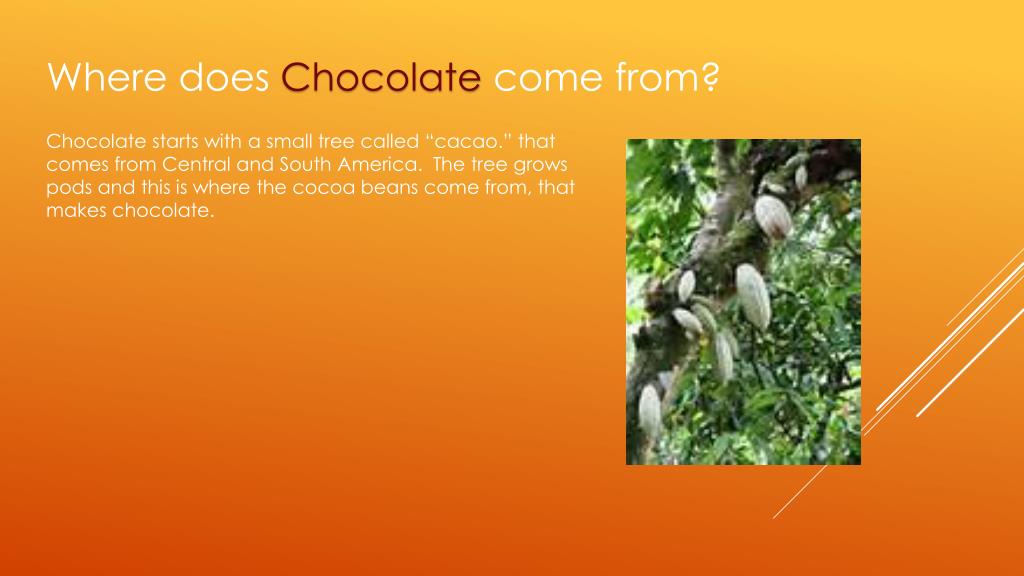 Where does Chocolate come from?

Chocolate starts with a small tree called “cacao.” that comes from Central and South America. The tree grows pods and this is where the cocoa beans come from, that makes chocolate.